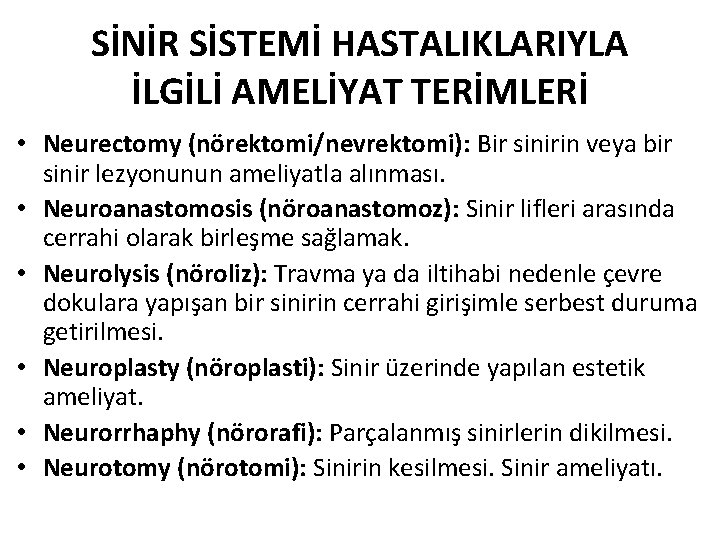 SİNİR SİSTEMİ HASTALIKLARIYLA İLGİLİ AMELİYAT TERİMLERİ

• Neurectomy (nörektomi/nevrektomi): Bir sinirin veya bir sinir lezyonunun ameliyatla alınması.
• Neuroanastomosis (nöroanastomoz): Sinir lifleri arasında cerrahi olarak birleşme sağlamak.
• Neurolysis (nöroliz): Travma ya da iltihabi nedenle çevre dokulara yapışan bir sinirin cerrahi girişimle serbest duruma getirilmesi.
• Neuroplasty (nöroplasti): Sinir üzerinde yapılan estetik ameliyat.
• Neurorrhaphy (nörorafi): Parçalanmış sinirlerin dikilmesi.
• Neurotomy (nörotomi): Sinirin kesilmesi. Sinir ameliyatı.